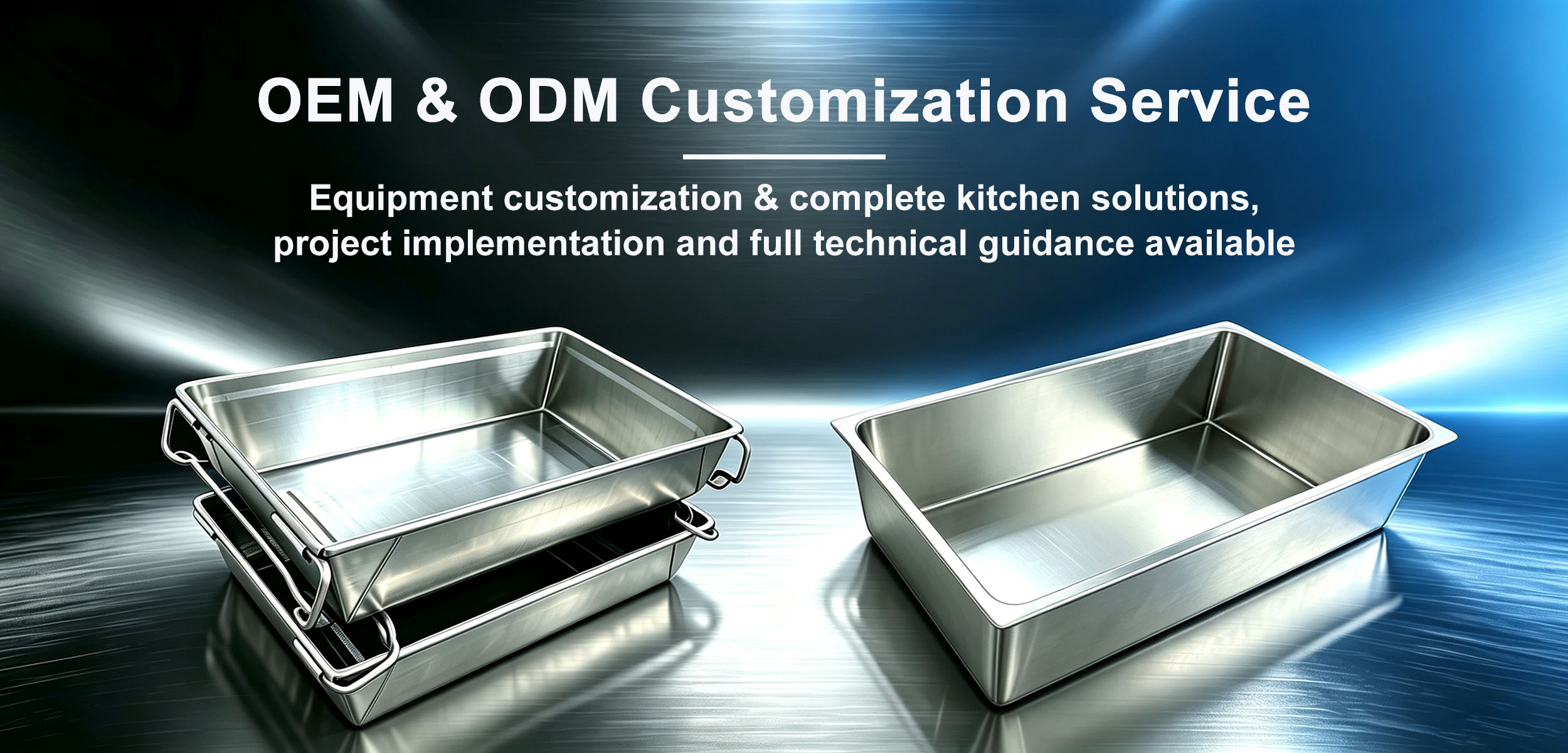 OEM & ODM Customization Service

Equipment customization & complete kitchen solutions, project implementation and full technical guidance available